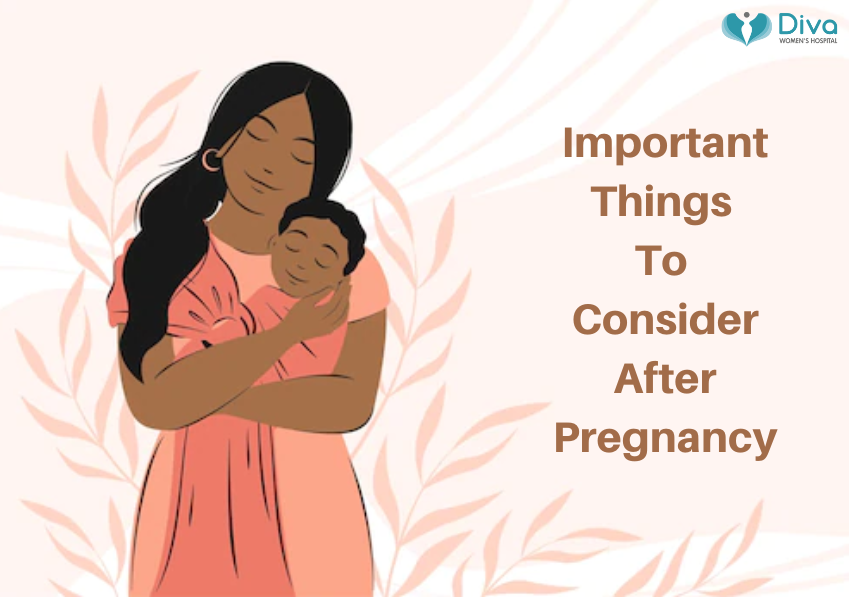 Diva
WOMEN'S HOSPITAL

Important Things To Consider After Pregnancy